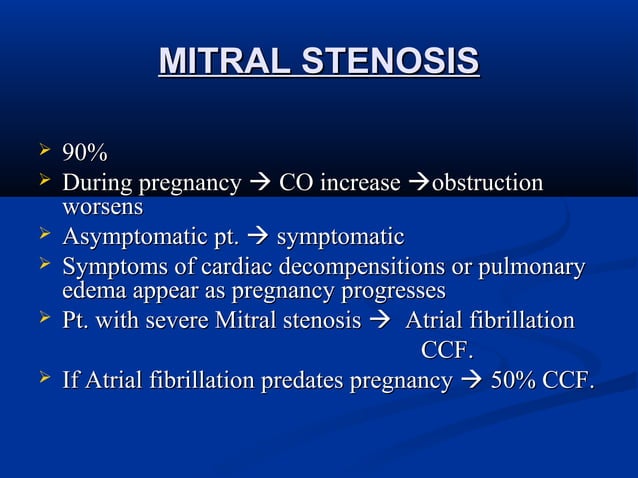 MITRAL STENOSIS

➢ 90%
➢ During pregnancy → CO increase →obstruction worsens
➢ Asymptomatic pt. → symptomatic
➢ Symptoms of cardiac decompensitions or pulmonary edema appear as pregnancy progresses
➢ Pt. with severe Mitral stenosis → Atrial fibrillation
CCF.
➢ If Atrial fibrillation predates pregnancy → 50% CCF.